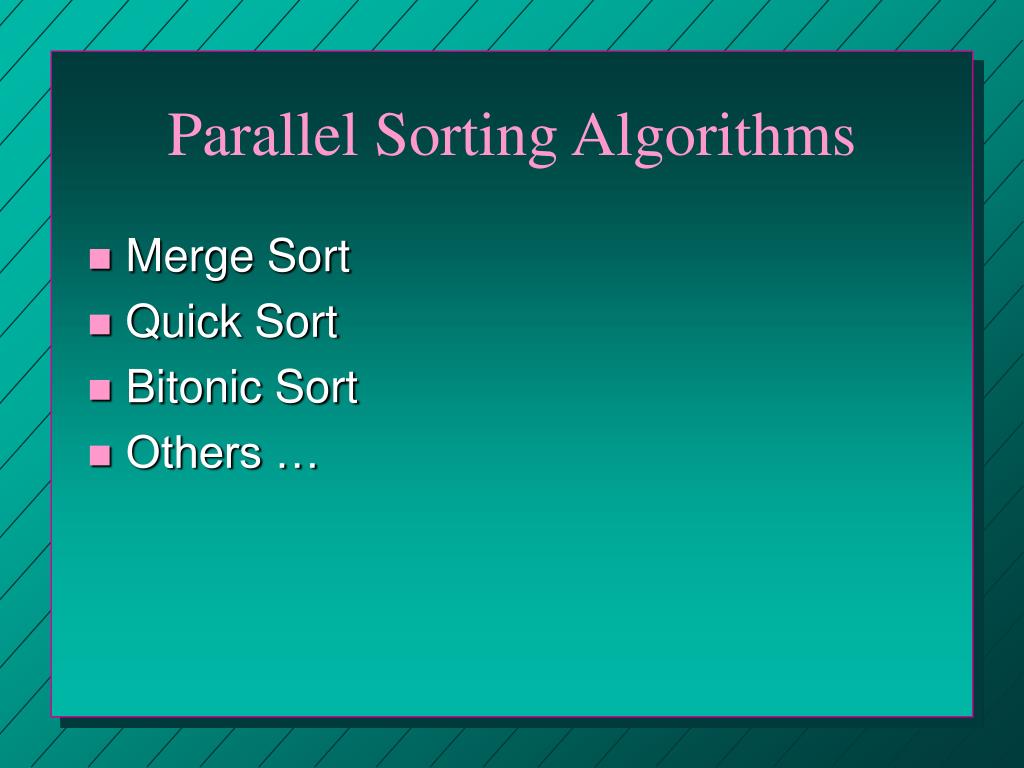 Parallel Sorting Algorithms

- Merge Sort
- Quick Sort
- Bitonic Sort
- Others …